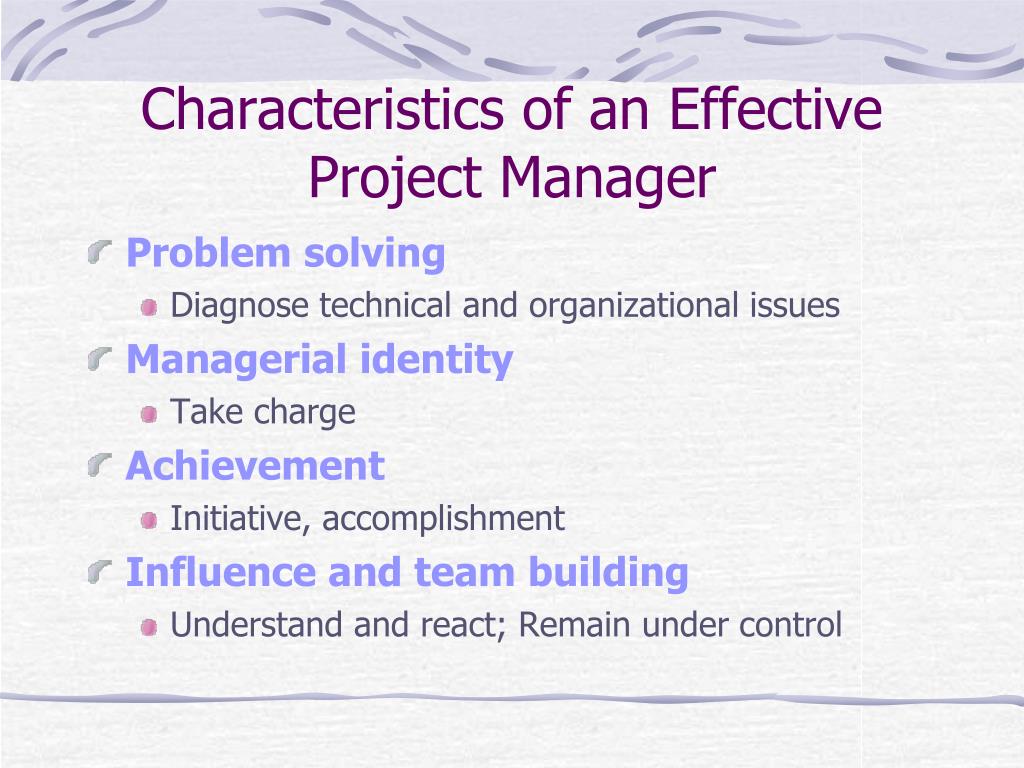 Characteristics of an Effective Project Manager

Problem solving
Diagnose technical and organizational issues

Managerial identity
Take charge

Achievement
Initiative, accomplishment

Influence and team building
Understand and react; Remain under control